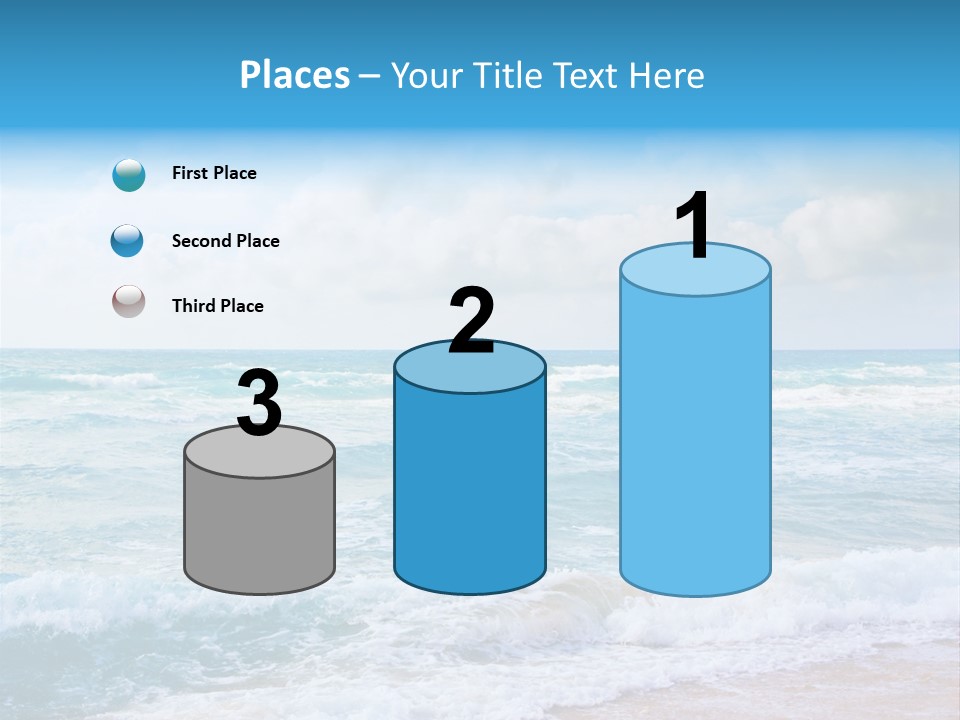 Places – Your Title Text Here

First Place

Second Place

Third Place

3

2

1